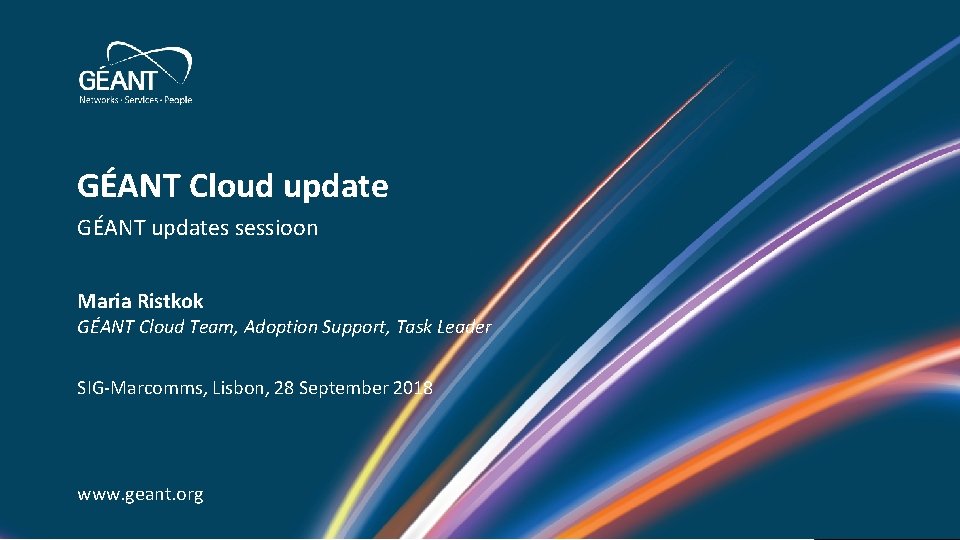 GÉANT
Networks · Services · People

GÉANT Cloud update

GÉANT updates sessioon

Maria Ristkok

GÉANT Cloud Team, Adoption Support, Task Leader

SIG-Marcomms, Lisbon, 28 September 2018

www.geant.org